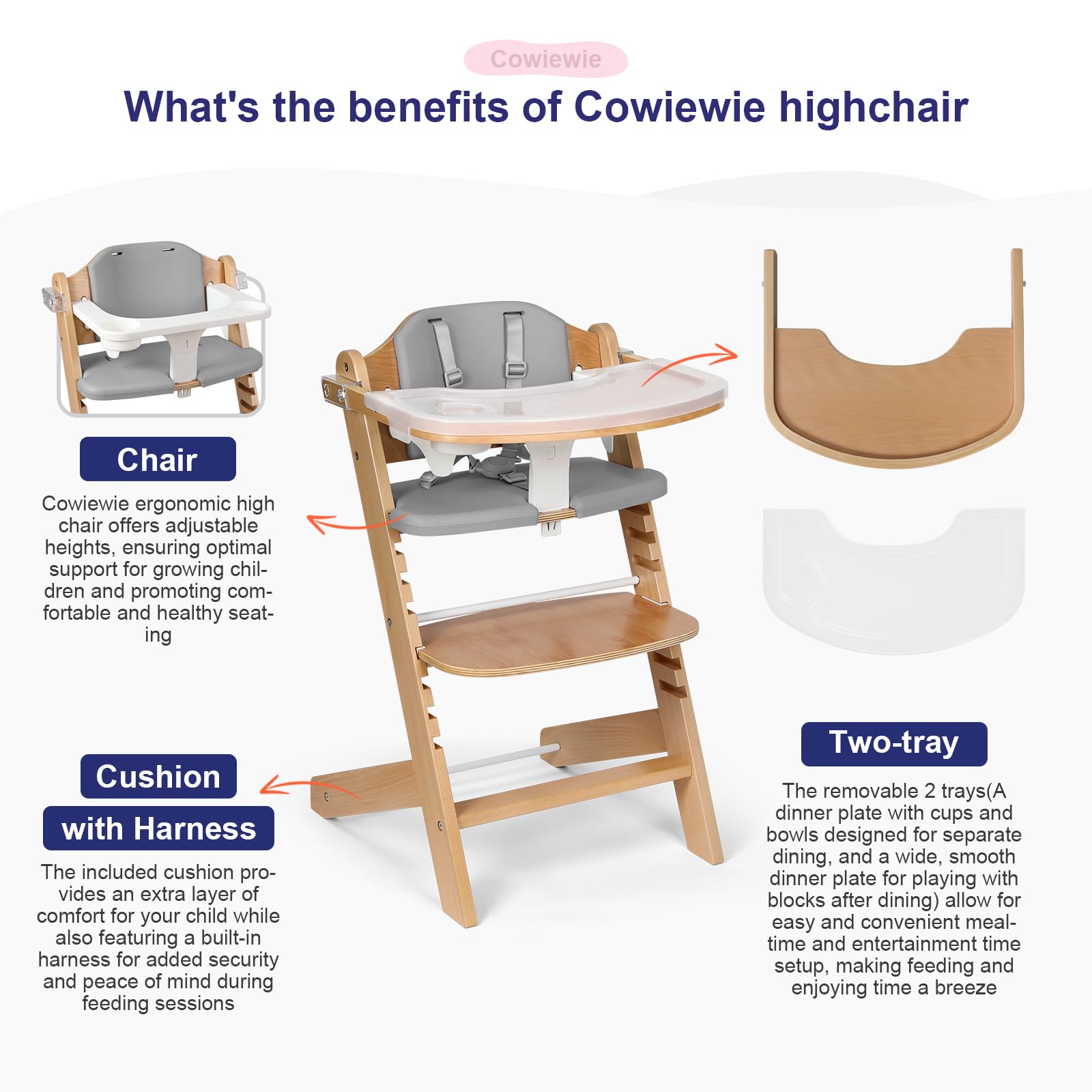 Cowiewie

What's the benefits of Cowiewie highchair

Chair

Cowiewie ergonomic high chair offers adjustable heights, ensuring optimal support for growing children and promoting comfortable and healthy seating

Cushion with Harness

The included cushion provides an extra layer of comfort for your child while also featuring a built-in harness for added security and peace of mind during feeding sessions

Two-tray

The removable 2 trays(A dinner plate with cups and bowls designed for separate dining, and a wide, smooth dinner plate for playing with blocks after dining) allow for easy and convenient mealtime and entertainment time setup, making feeding and enjoying time a breeze